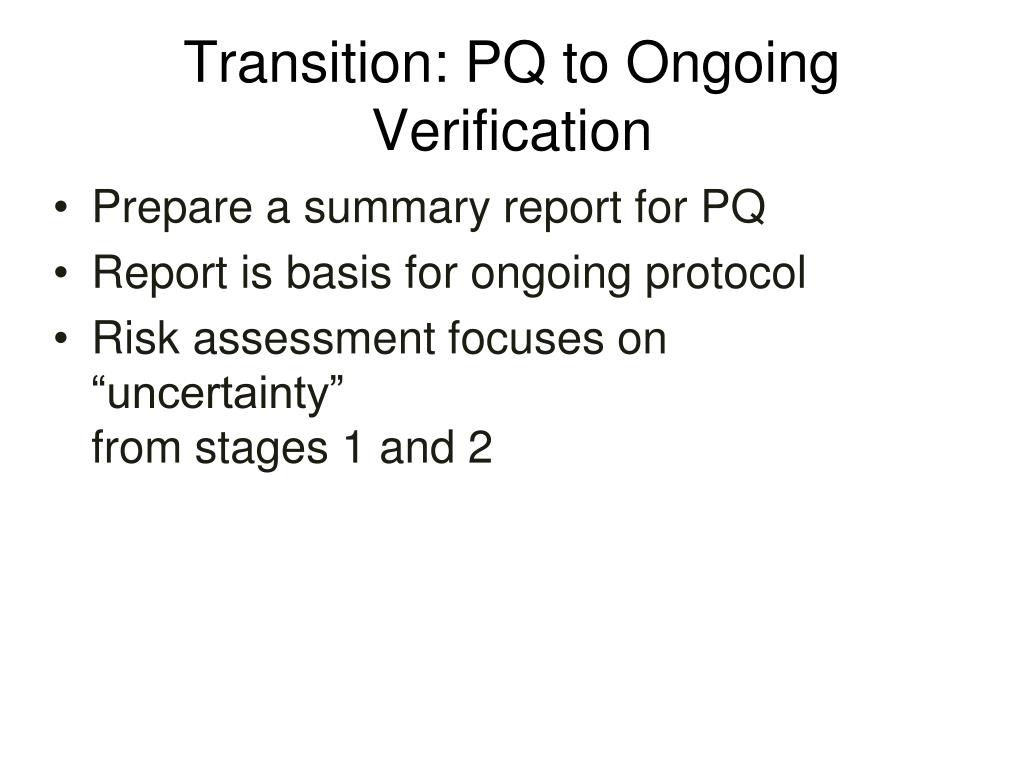 Transition: PQ to Ongoing Verification

• Prepare a summary report for PQ
• Report is basis for ongoing protocol
• Risk assessment focuses on “uncertainty”
from stages 1 and 2